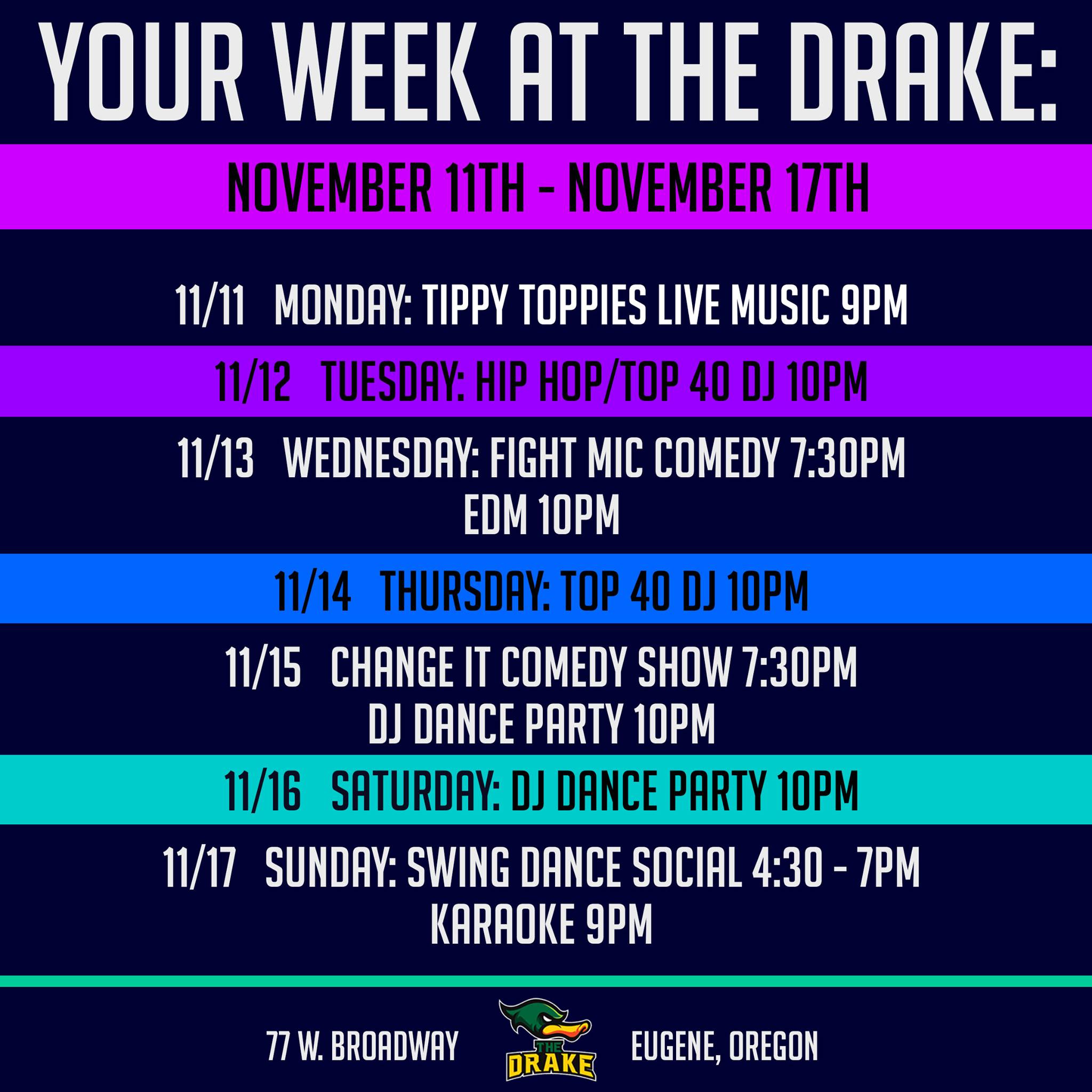 YOUR WEEK AT THE DRAKE:

NOVEMBER 11TH - NOVEMBER 17TH

11/11 MONDAY: TIPPY TOPPIES LIVE MUSIC 9PM

11/12 TUESDAY: HIP HOP/TOP 40 DJ 10PM

11/13 WEDNESDAY: FIGHT MIC COMEDY 7:30PM
EDM 10PM

11/14 THURSDAY: TOP 40 DJ 10PM

11/15 CHANGE IT COMEDY SHOW 7:30PM
DJ DANCE PARTY 10PM

11/16 SATURDAY: DJ DANCE PARTY 10PM

11/17 SUNDAY: SWING DANCE SOCIAL 4:30 - 7PM
KARAOKE 9PM

77 W. BROADWAY

THE DRAKE

EUGENE, OREGON